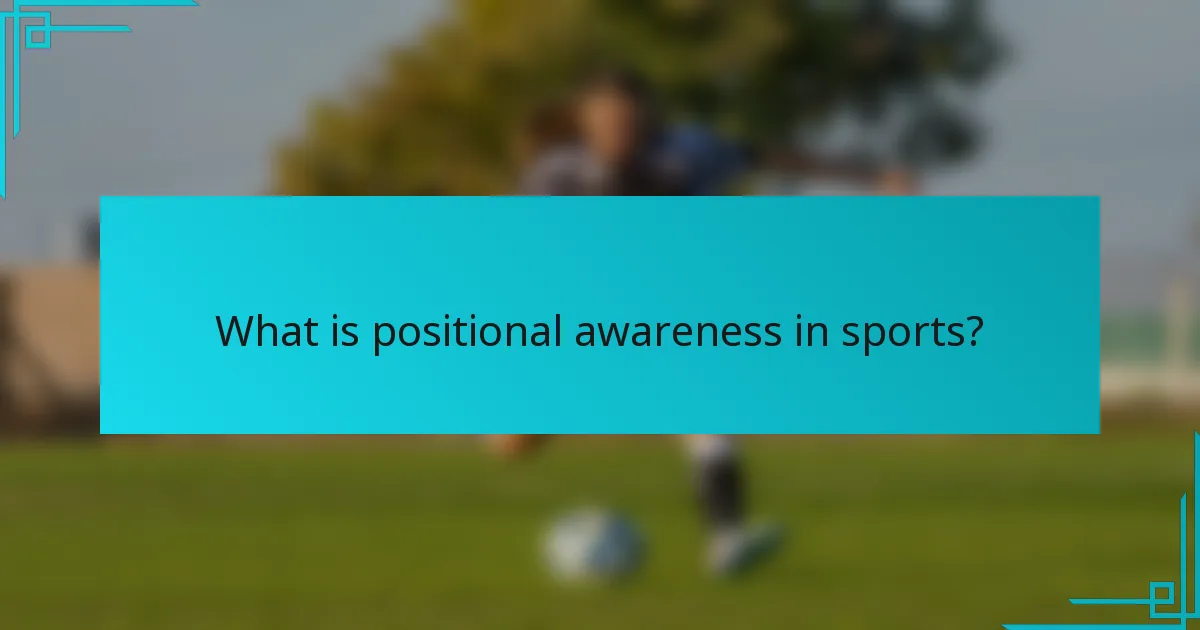 What is positional awareness in sports?